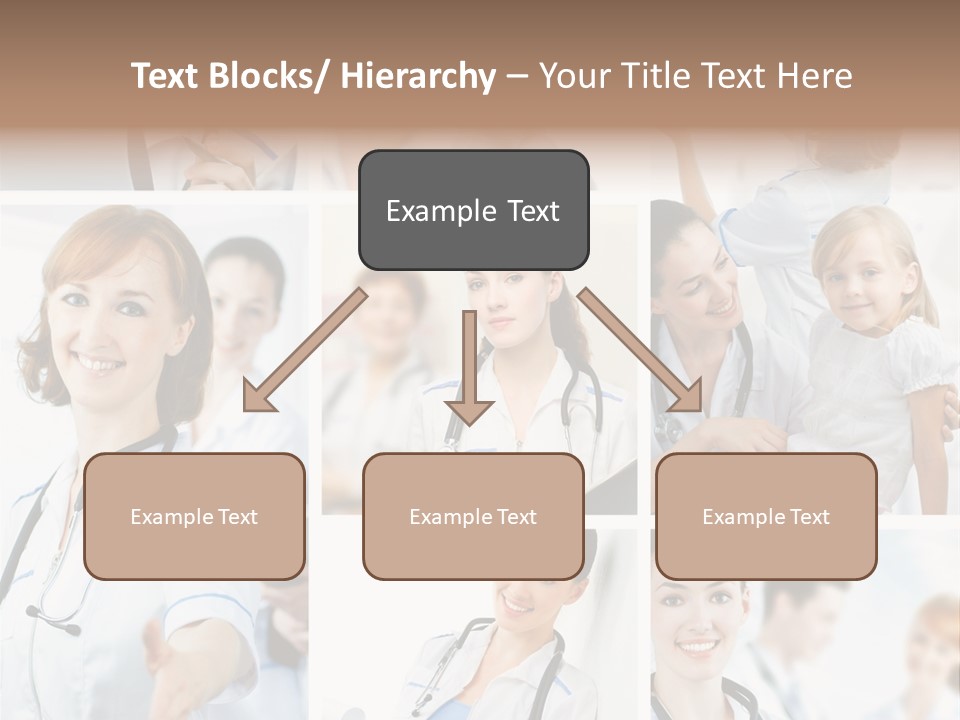 Text Blocks/ Hierarchy – Your Title Text Here

Example Text

Example Text

Example Text

Example Text